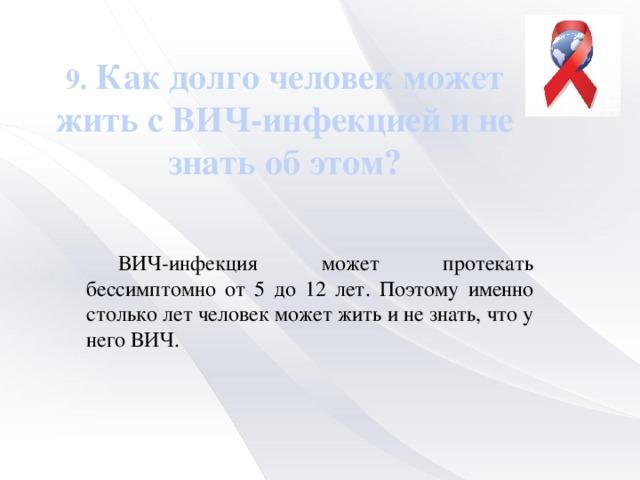 9. Как долго человек может жить с ВИЧ-инфекцией и не знать об этом?

ВИЧ-инфекция может протекать бессимптомно от 5 до 12 лет. Поэтому именно столько лет человек может жить и не знать, что у него ВИЧ.